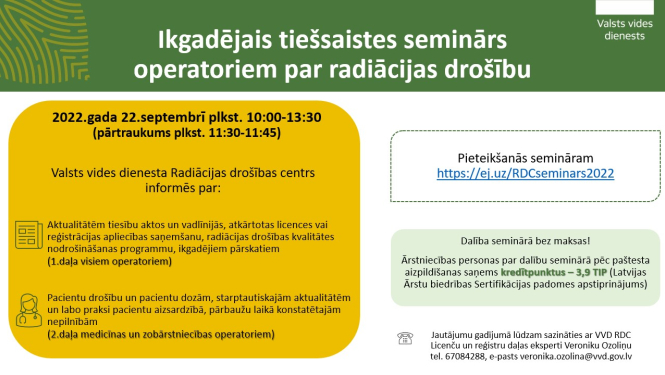 Valsts vides dienests

Ikgadējais tiešsaistes seminārs operatoriem par radiācijas drošību

2022.gada 22.septembrī plkst. 10:00-13:30
(pārtraukums plkst. 11:30-11:45)

Valsts vides dienesta Radiācijas drošības centrs informēs par:

Aktualitātēm tiesību aktos un vadlīnijās, atkārtotas licences vai reģistrācijas apliecības saņemšanu, radiācijas drošības kvalitātes nodrošināšanas programmu, ikgadējiem pārskatiem
(1.daļa visiem operatoriem)

Pacientu drošību un pacientu dozām, starptautiskajām aktualitātēm un labo praksi pacientu aizsardzībā, pārbaužu laikā konstatētajām nepilnībām
(2.daļa medicīnas un zobārstniecības operatoriem)

Pieteikšanās semināram
https://ej.uz/RDCseminars2022

Dalība seminārā bez maksas!

Ārstniecības personas par dalību seminārā pēc paštesta aizpildīšanas saņems kredītpunktus – 3,9 TIP (Latvijas Ārstu biedrības Sertifikācijas padomes apstiprinājums)

Jautājumu gadījumā lūdzam sazināties ar VVD RDC Licenču un reģistru daļas eksperti Veroniku Ozoliņu tel. 67084288, e-pasts veronika.ozolina@vvd.gov.lv